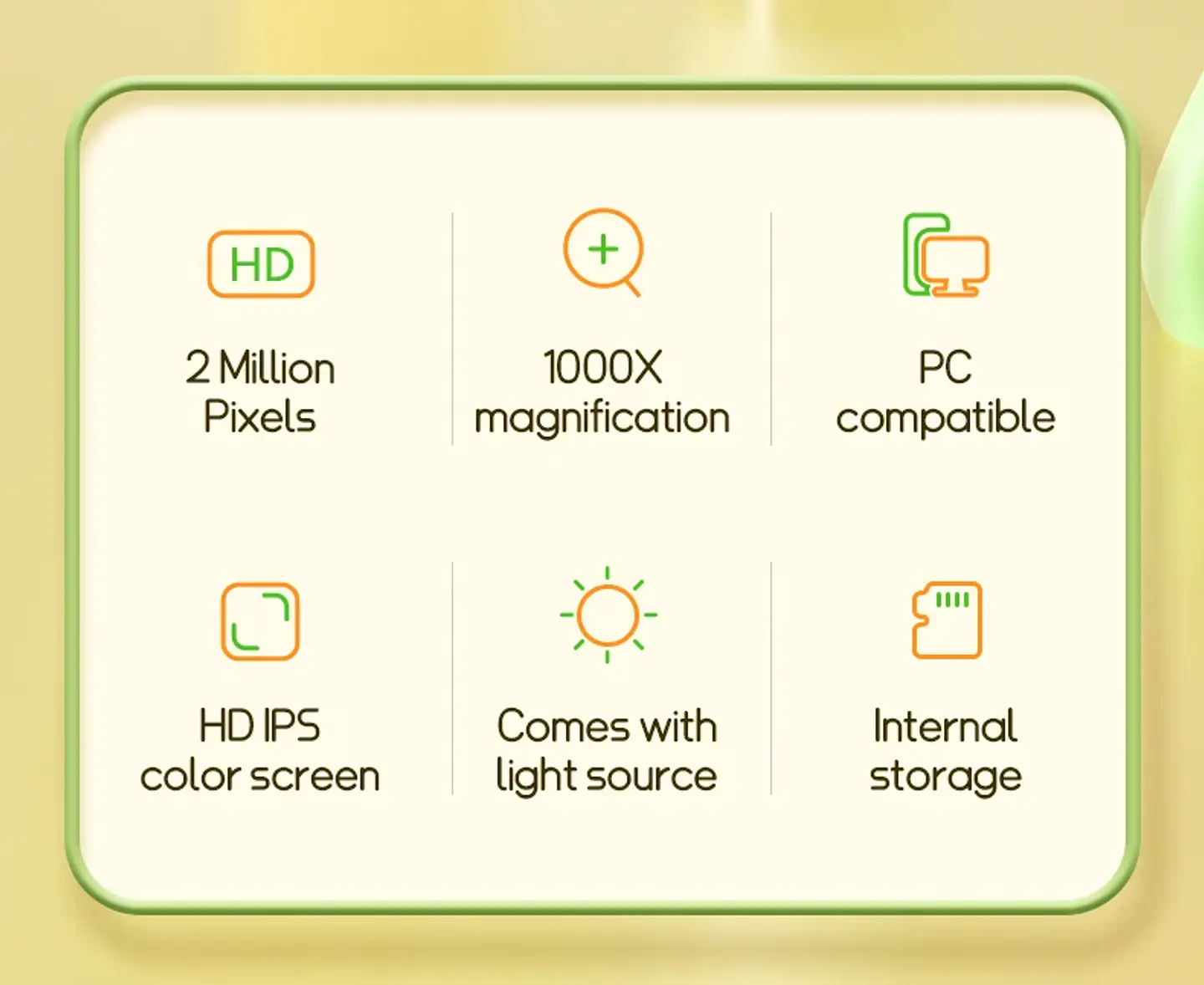 HD

2 Million Pixels

1000X magnification

PC compatible

HD IPS color screen

Comes with light source

Internal storage